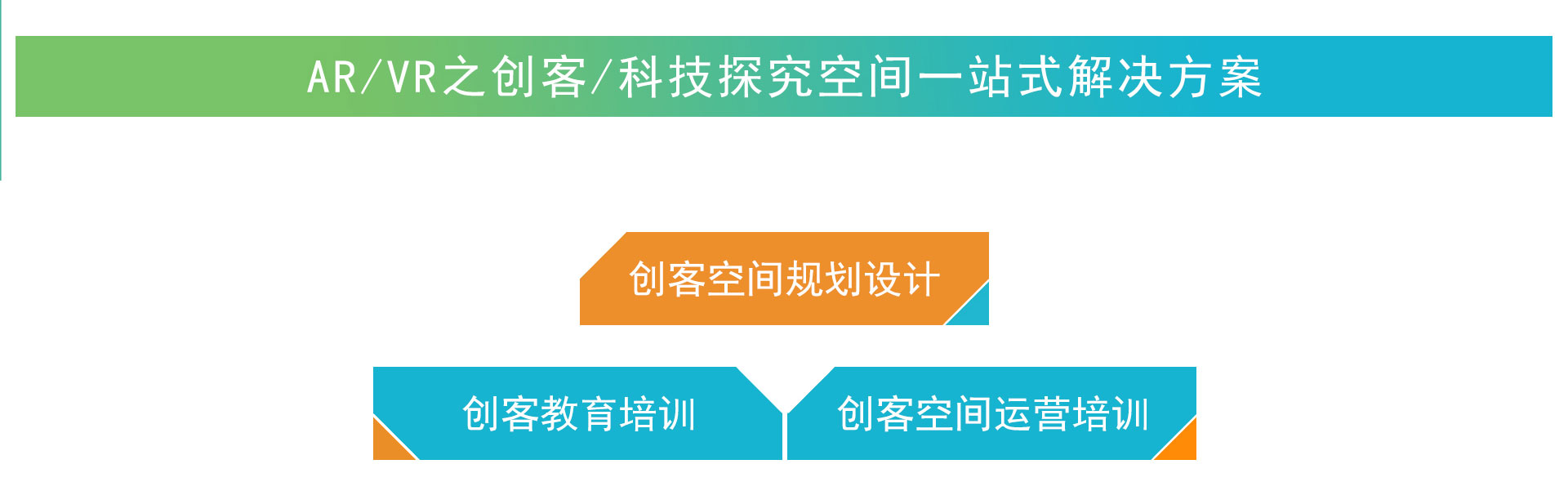 AR/VR之创客/科技探究空间一站式解决方案

创客空间规划设计

创客教育培训

创客空间运营培训